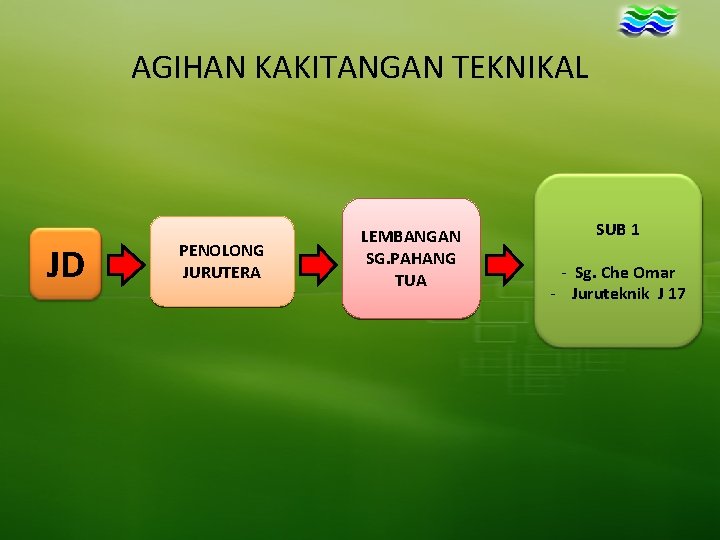 AGIHAN KAKITANGAN TEKNIKAL

JD

PENOLONG JURUTERA

LEMBANGAN SG.PAHANG TUA

SUB 1

- Sg. Che Omar
- Juruteknik J 17